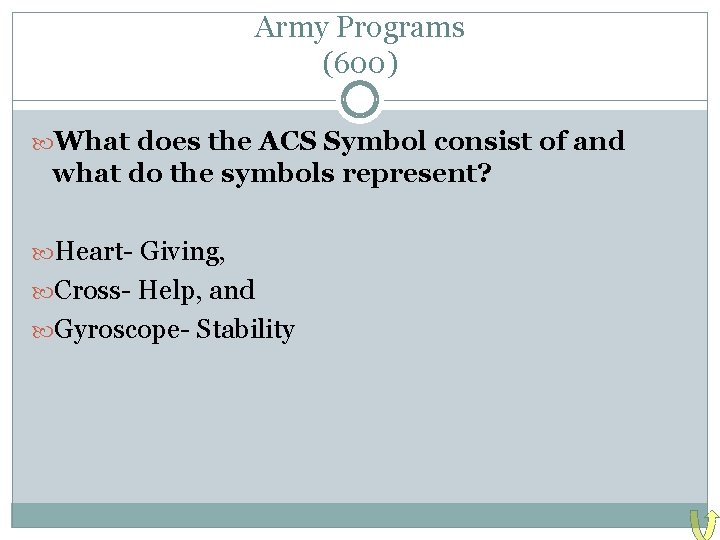 Army Programs
(600)

What does the ACS Symbol consist of and what do the symbols represent?

Heart- Giving,

Cross- Help, and

Gyroscope- Stability